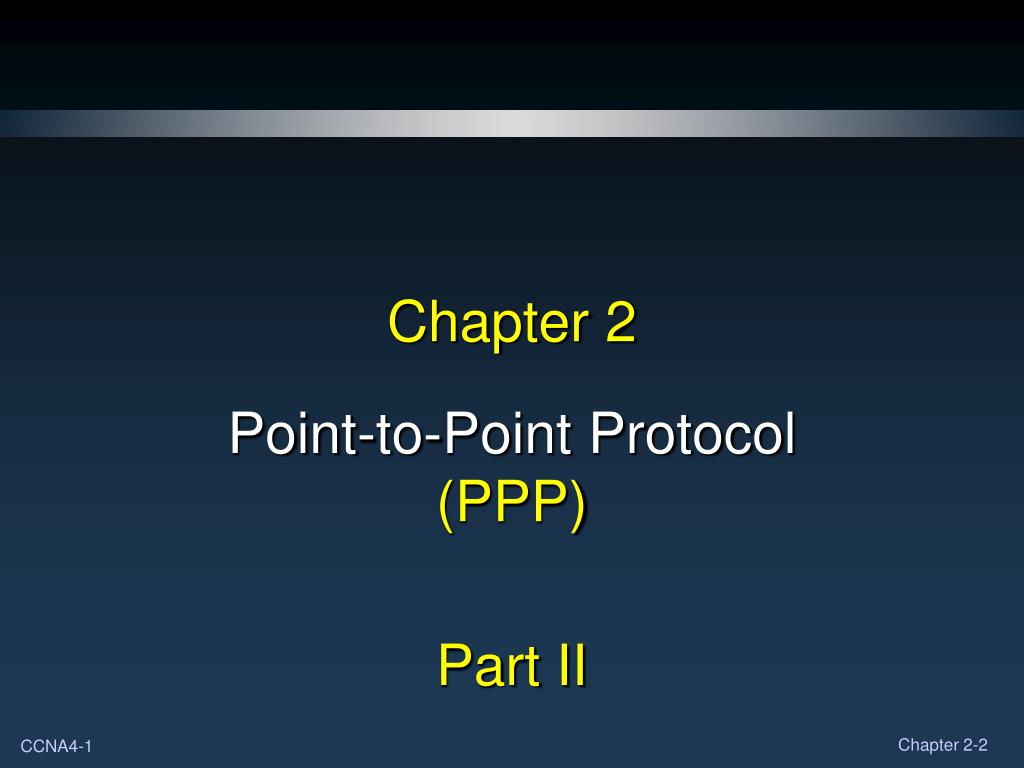 Chapter 2

Point-to-Point Protocol
(PPP)

Part II

CCNA4-1

Chapter 2-2